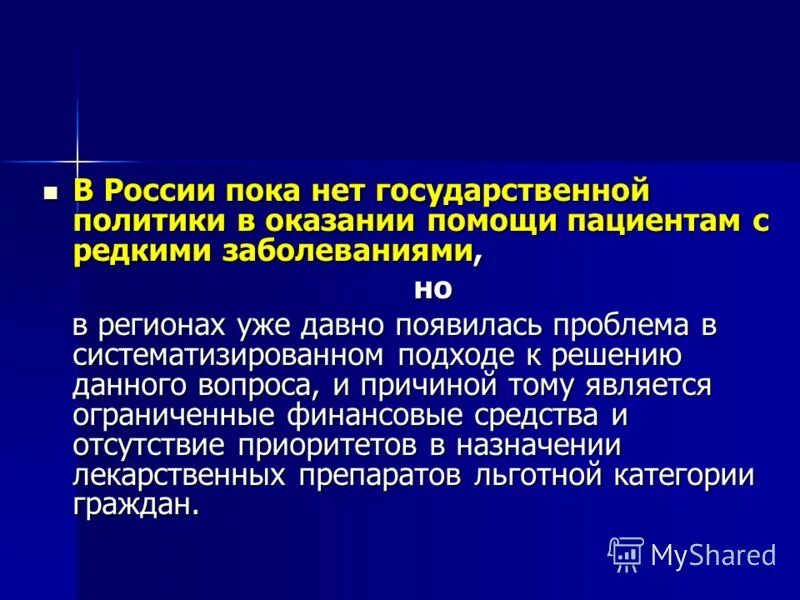 В России пока нет государственной политики в оказании помощи пациентам с редкими заболеваниями,

но

в регионах уже давно появилась проблема в систематизированном подходе к решению данного вопроса, и причиной тому является ограниченные финансовые средства и отсутствие приоритетов в назначении лекарственных препаратов льготной категории граждан.

MyShared